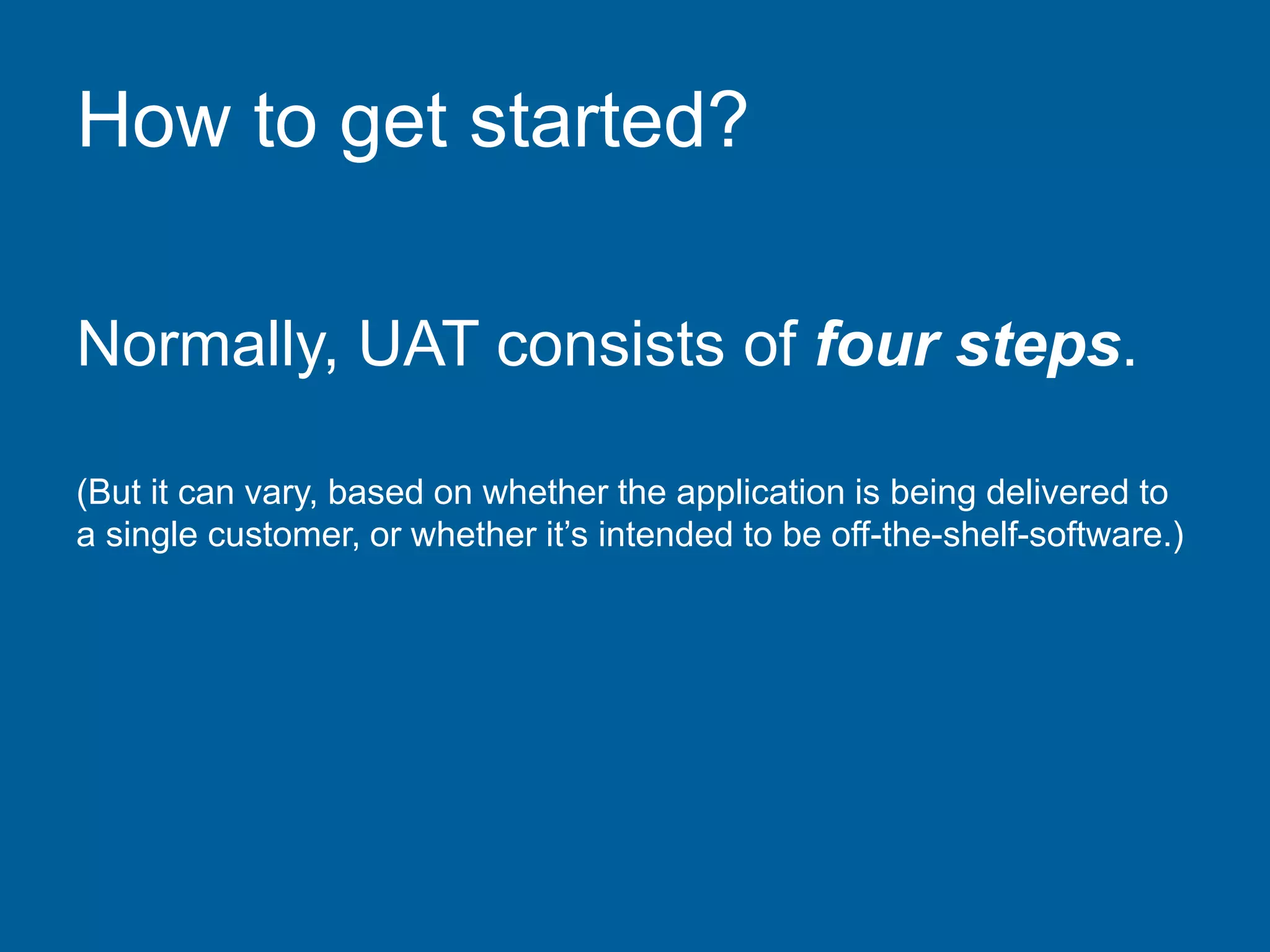 How to get started?

Normally, UAT consists of four steps.

(But it can vary, based on whether the application is being delivered to a single customer, or whether it’s intended to be off-the-shelf-software.)